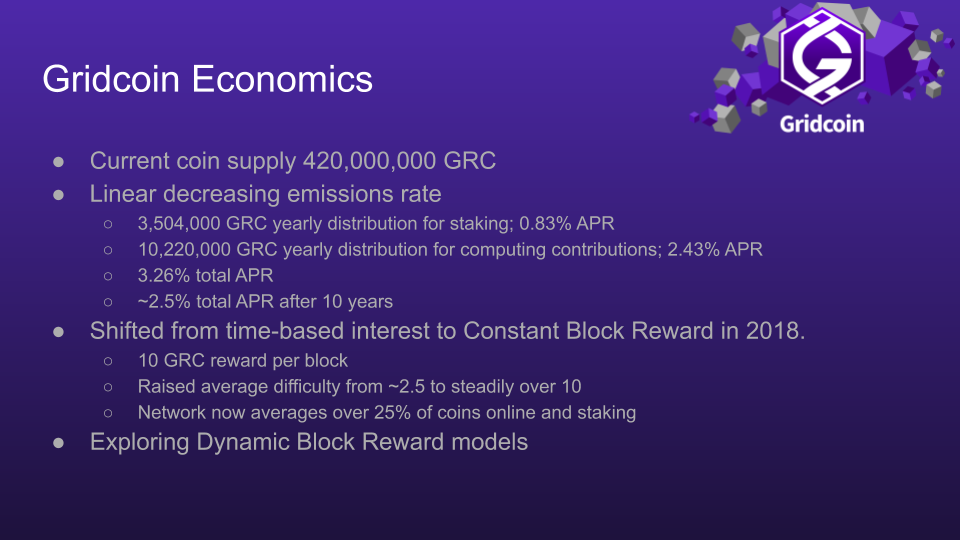 Gridcoin Economics

Gridcoin

● Current coin supply 420,000,000 GRC
● Linear decreasing emissions rate
○ 3,504,000 GRC yearly distribution for staking; 0.83% APR
○ 10,220,000 GRC yearly distribution for computing contributions; 2.43% APR
○ 3.26% total APR
○ ~2.5% total APR after 10 years
● Shifted from time-based interest to Constant Block Reward in 2018.
○ 10 GRC reward per block
○ Raised average difficulty from ~2.5 to steadily over 10
○ Network now averages over 25% of coins online and staking
● Exploring Dynamic Block Reward models